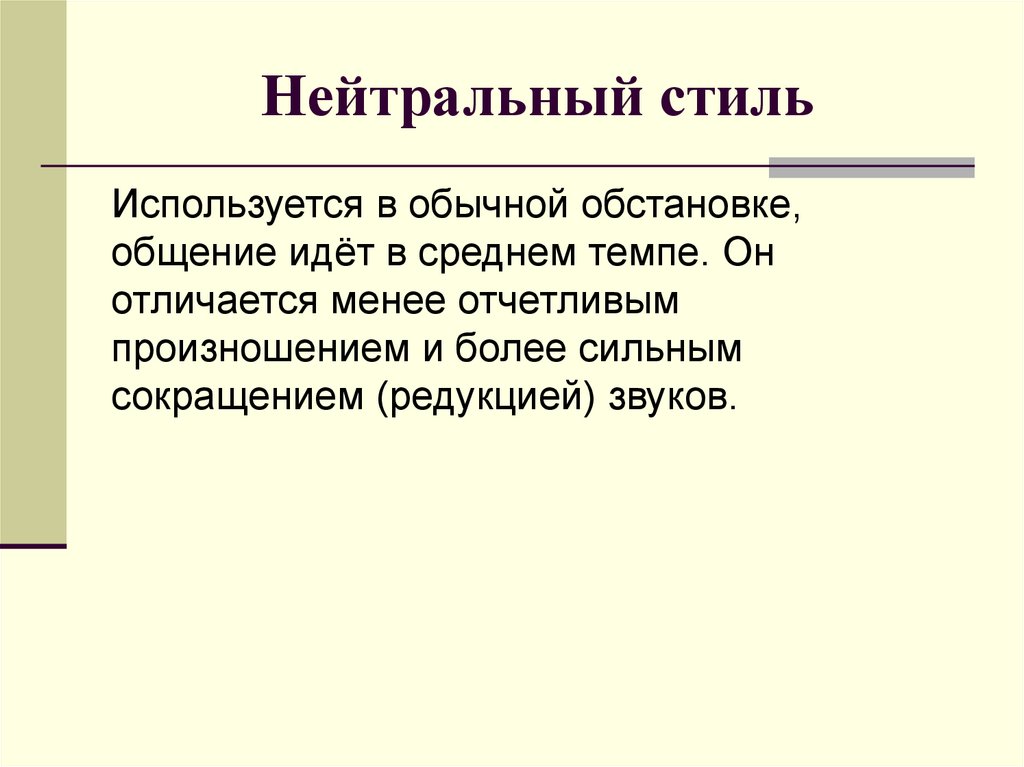 Нейтральный стиль

Используется в обычной обстановке, общение идёт в среднем темпе. Он отличается менее отчетливым произношением и более сильным сокращением (редукцией) звуков.